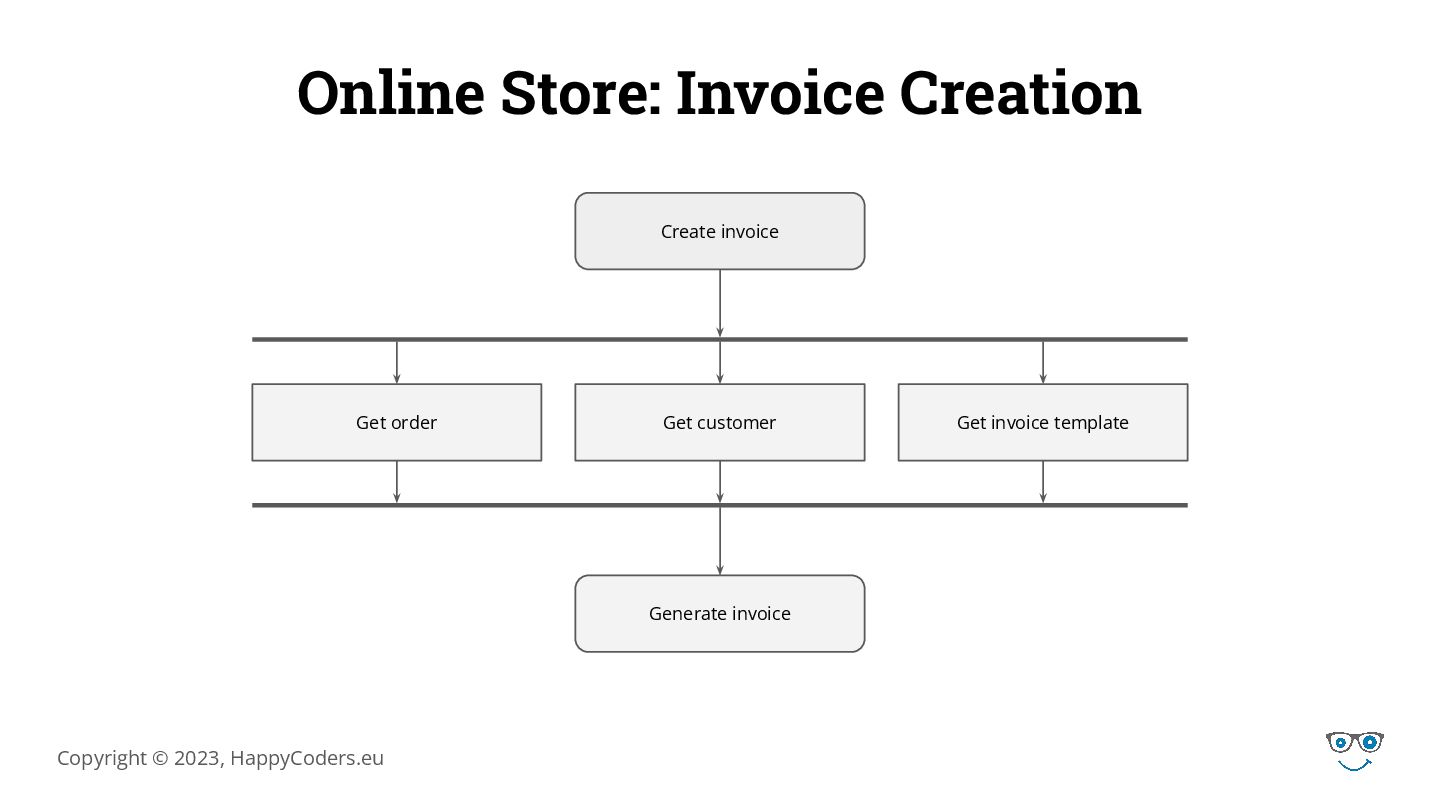 Online Store: Invoice Creation

Create invoice

Get order

Get customer

Get invoice template

Generate invoice

Copyright © 2023, HappyCoders.eu